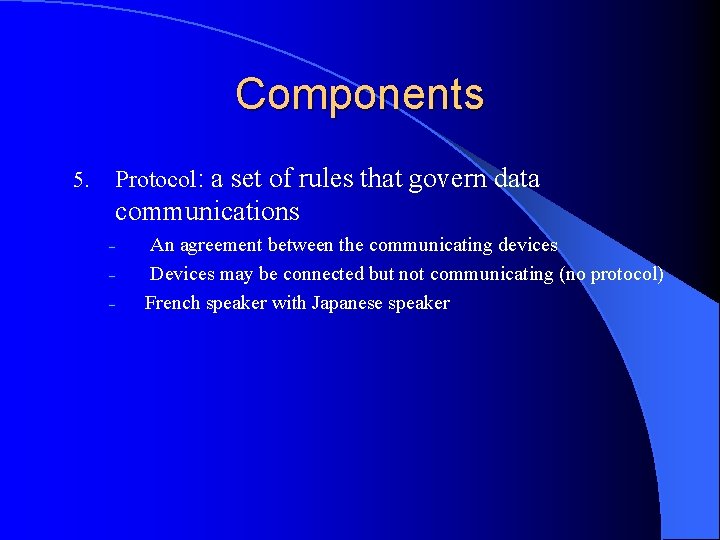 Components

5. Protocol: a set of rules that govern data communications

– An agreement between the communicating devices
– Devices may be connected but not communicating (no protocol)
– French speaker with Japanese speaker